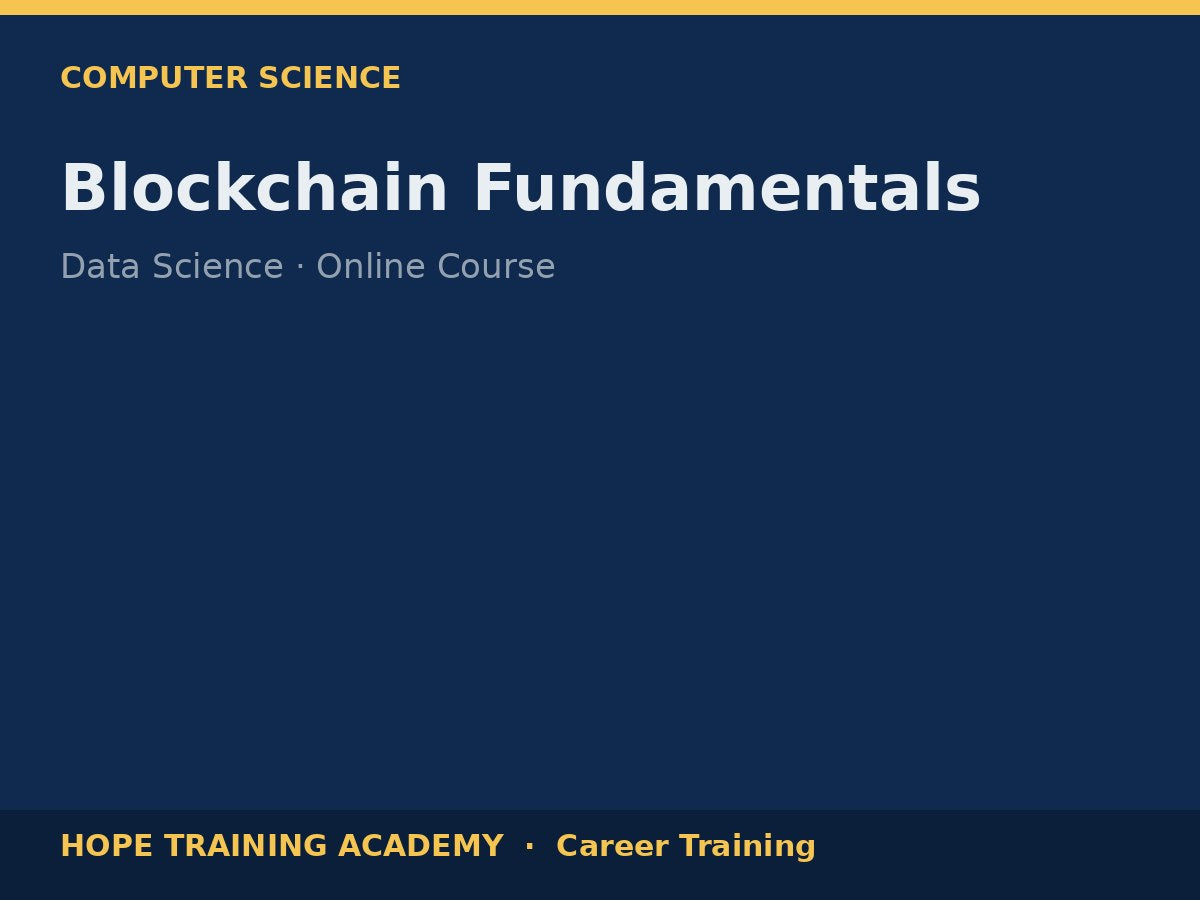 COMPUTER SCIENCE

Blockchain Fundamentals

Data Science · Online Course

HOPE TRAINING ACADEMY · Career Training